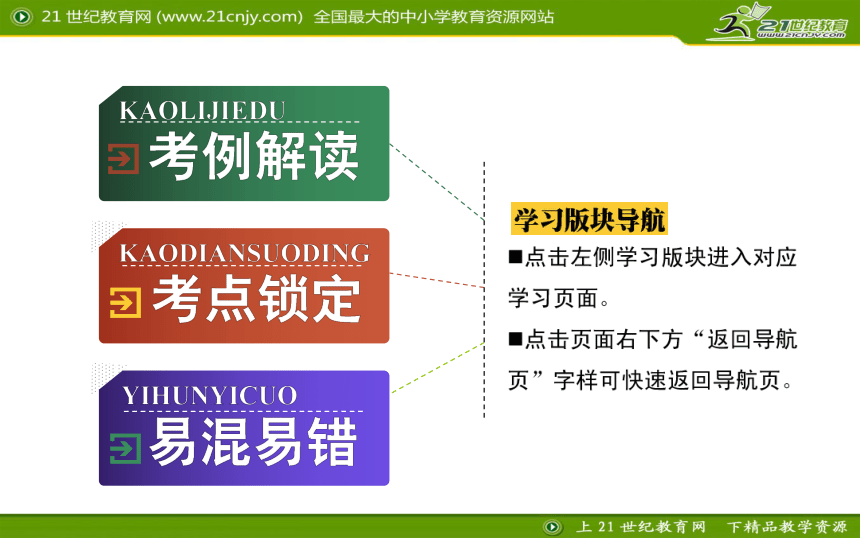 21 世纪教育网 (www.21cnjy.com) 全国最大的中小学教育资源网站

21世纪教育 www.21cnjy.com

KAOLIJIEDU
考例解读

KAODIANSUODING
考点锁定

YIHUNYICUO
易混易错

学习版块导航
■点击左侧学习版块进入对应学习页面。
■点击页面右下方“返回导航页”字样可快速返回导航页。

上 21 世纪教育网 下精品教学资源